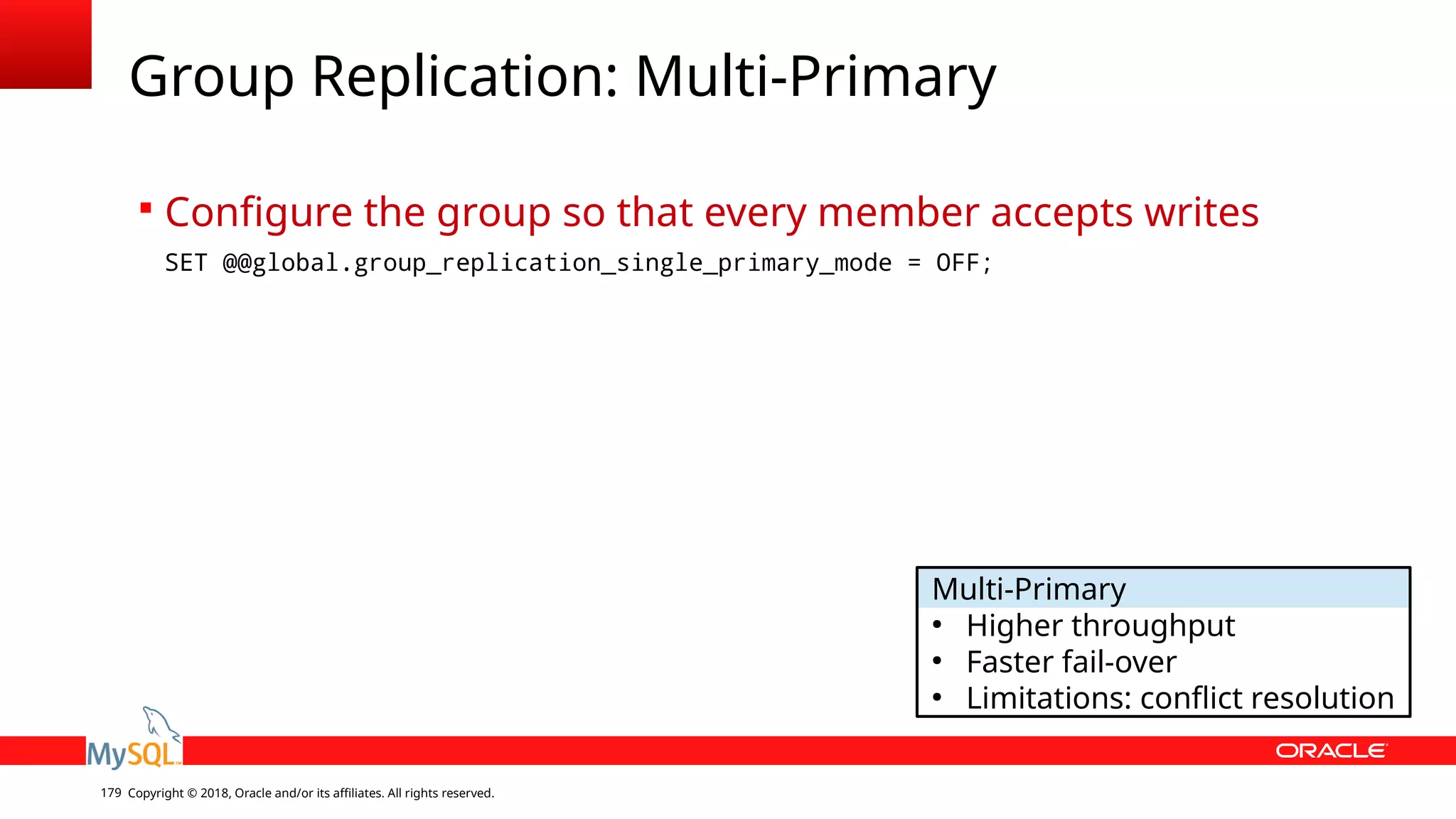 Group Replication: Multi-Primary

▪ Configure the group so that every member accepts writes

SET @@global.group_replication_single_primary_mode = OFF;

Multi-Primary
• Higher throughput
• Faster fail-over
• Limitations: conflict resolution

MySQL

ORACLE

179 Copyright © 2018, Oracle and/or its affiliates. All rights reserved.